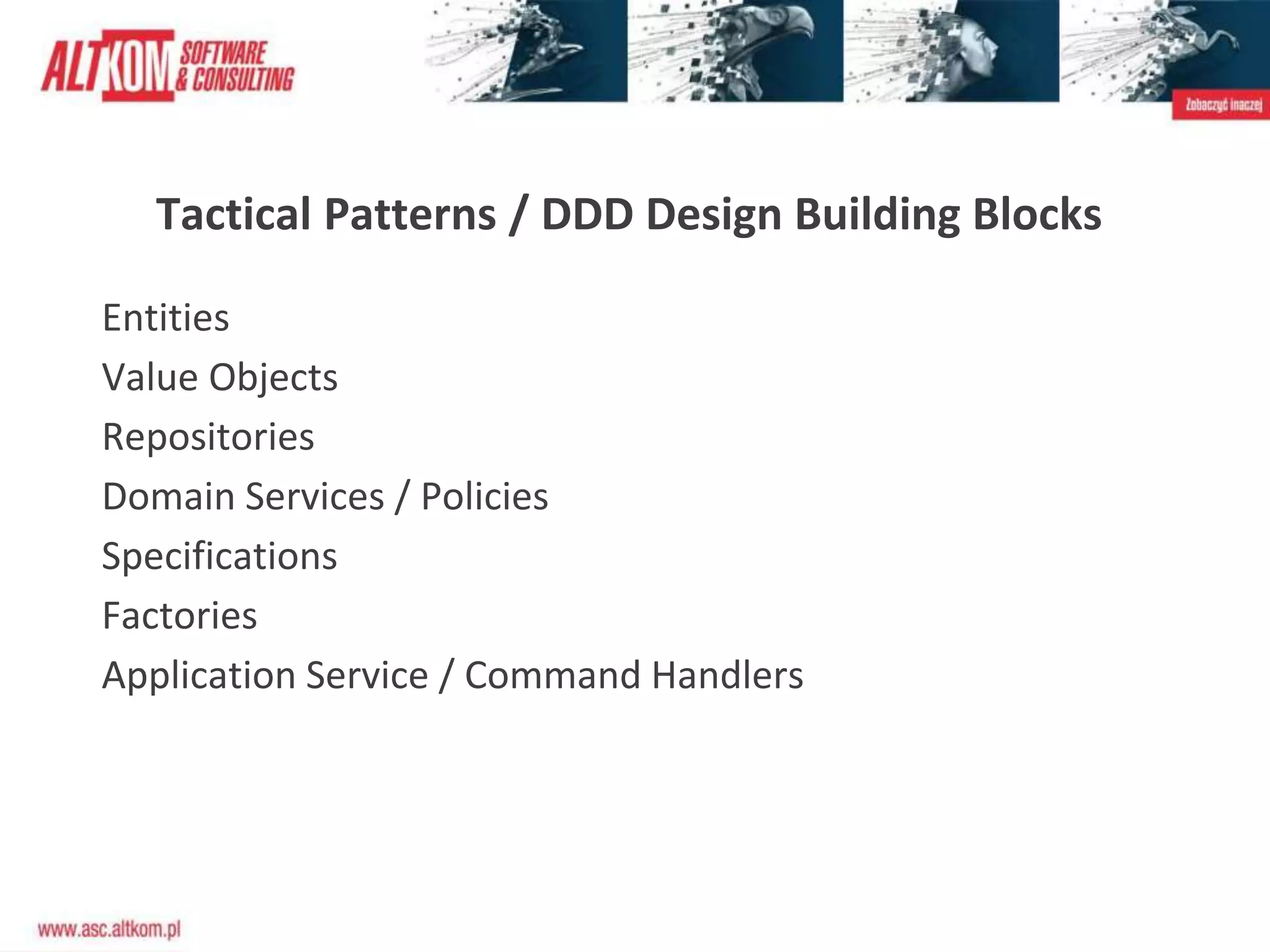 ALTKOM SOFTWARE & CONSULTING

Zobaczyć inaczej

Tactical Patterns / DDD Design Building Blocks

Entities
Value Objects
Repositories
Domain Services / Policies
Specifications
Factories
Application Service / Command Handlers

www.asc.altkom.pl